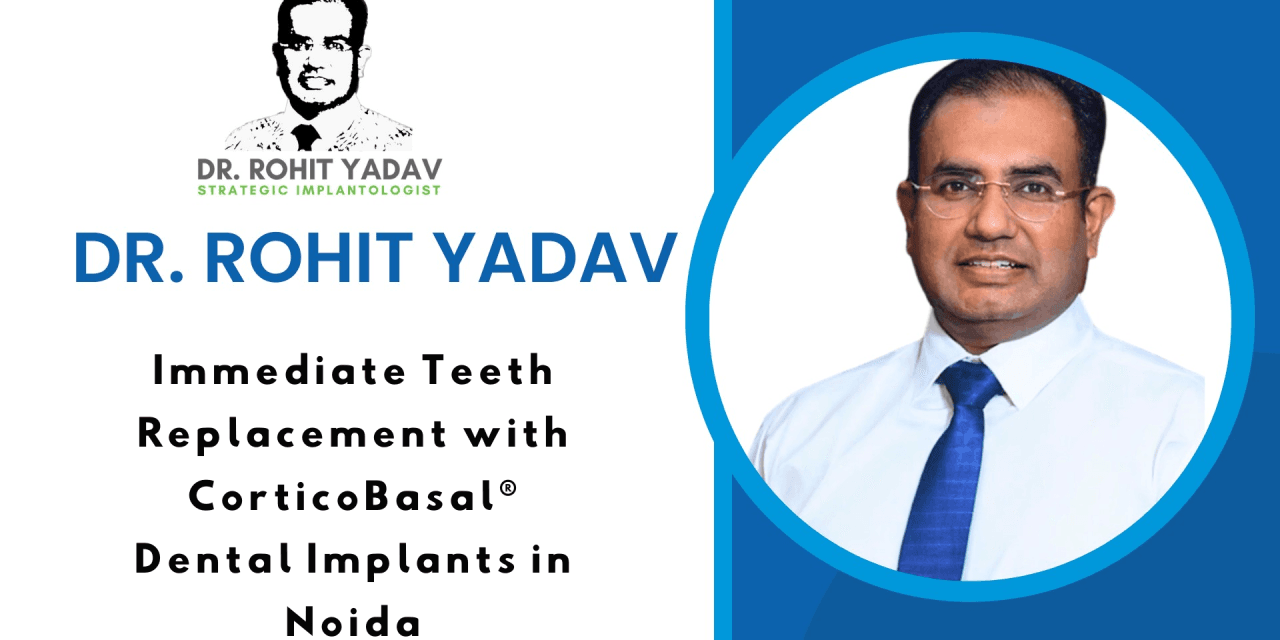 DR. ROHIT YADAV
STRATEGIC IMPLANTOLOGIST

DR. ROHIT YADAV

Immediate Teeth Replacement with CorticoBasal® Dental Implants in Noida